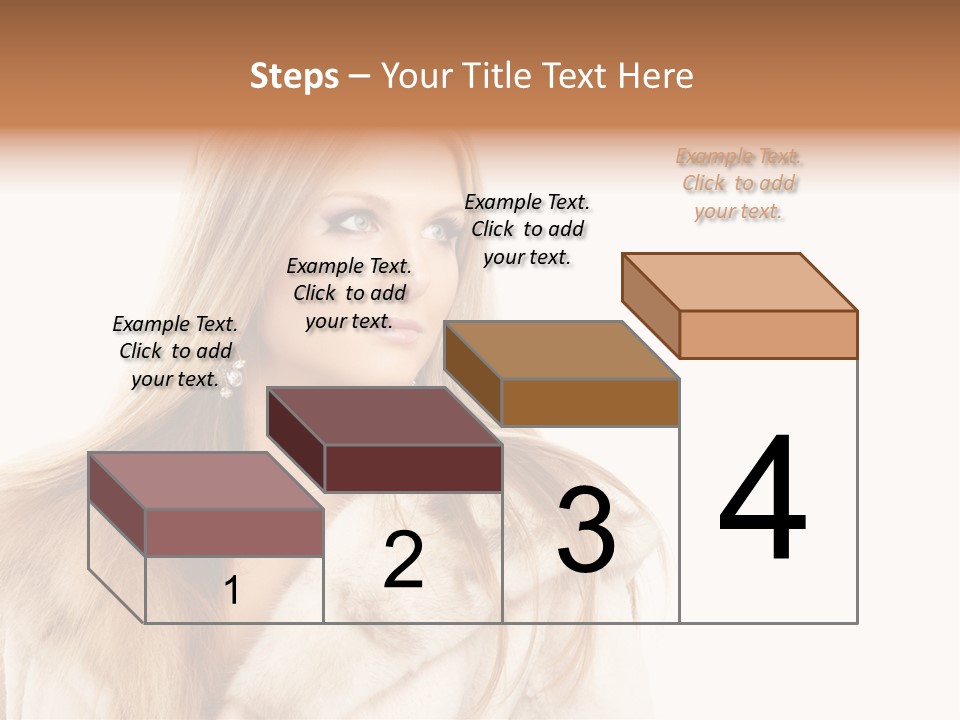 Steps – Your Title Text Here

Example Text. Click to add your text.

Example Text. Click to add your text.

Example Text. Click to add your text.

Example Text. Click to add your text.

1

2

3

4